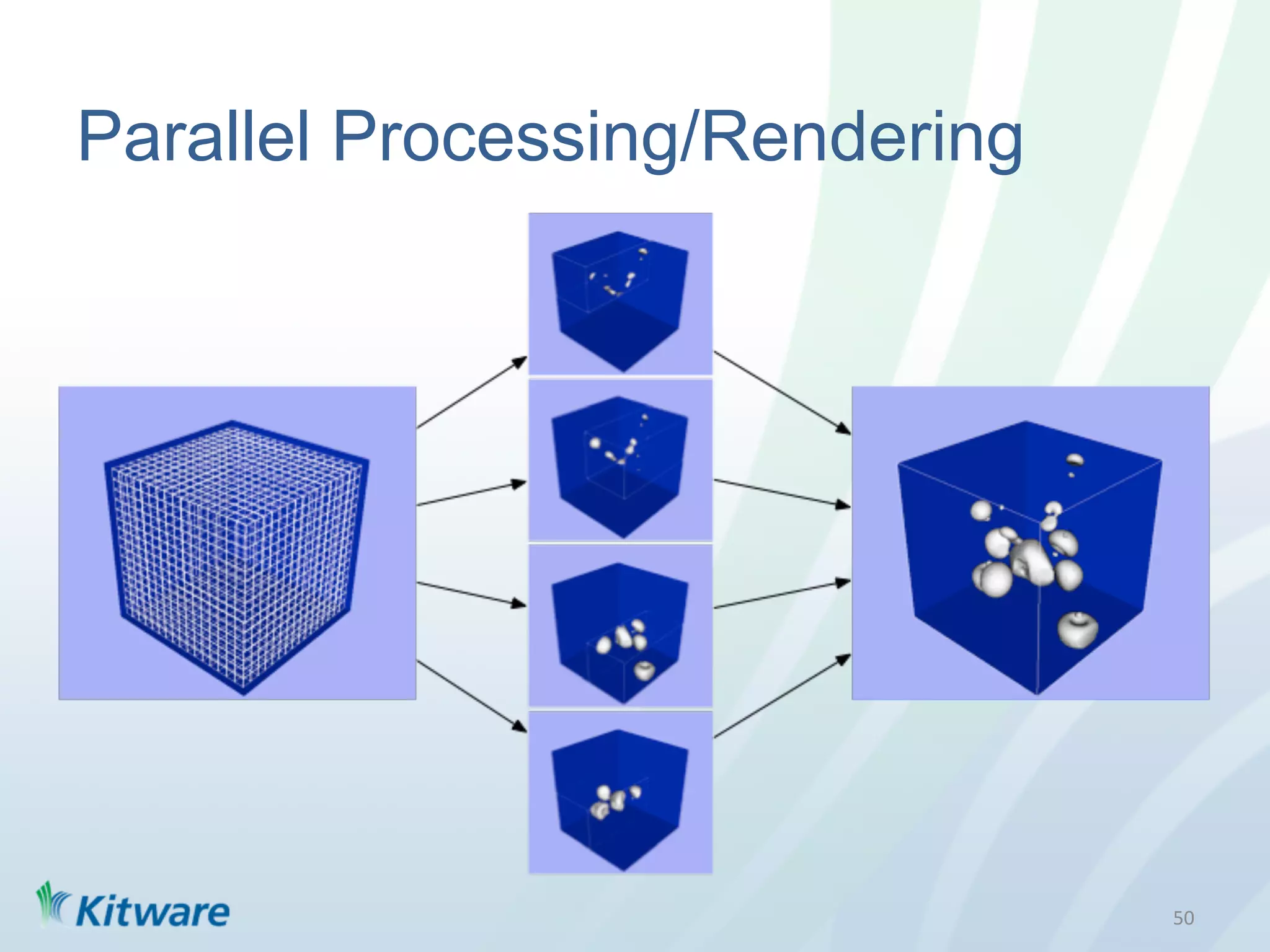 Parallel Processing/Rendering

Kitware

50